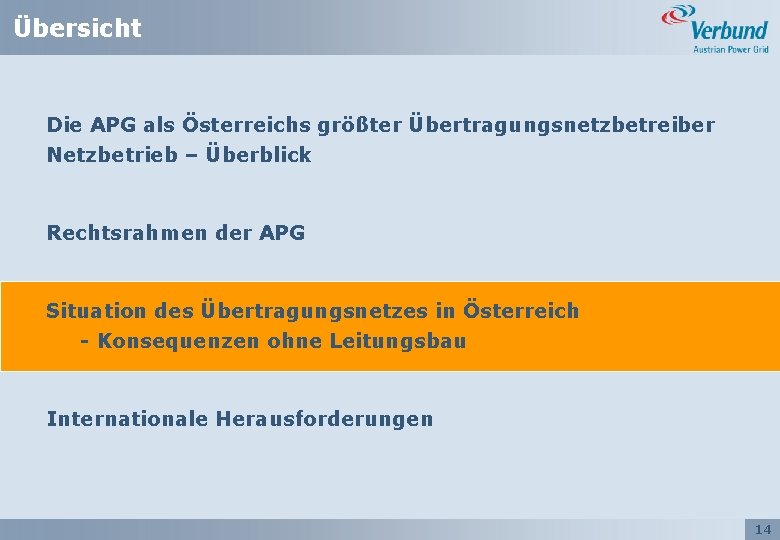 Übersicht

Verbund
Austrian Power Grid

Die APG als Österreichs größter Übertragungsnetzbetreiber
Netzbetrieb – Überblick

Rechtsrahmen der APG

Situation des Übertragungsnetzes in Österreich
- Konsequenzen ohne Leitungsbau

Internationale Herausforderungen

14